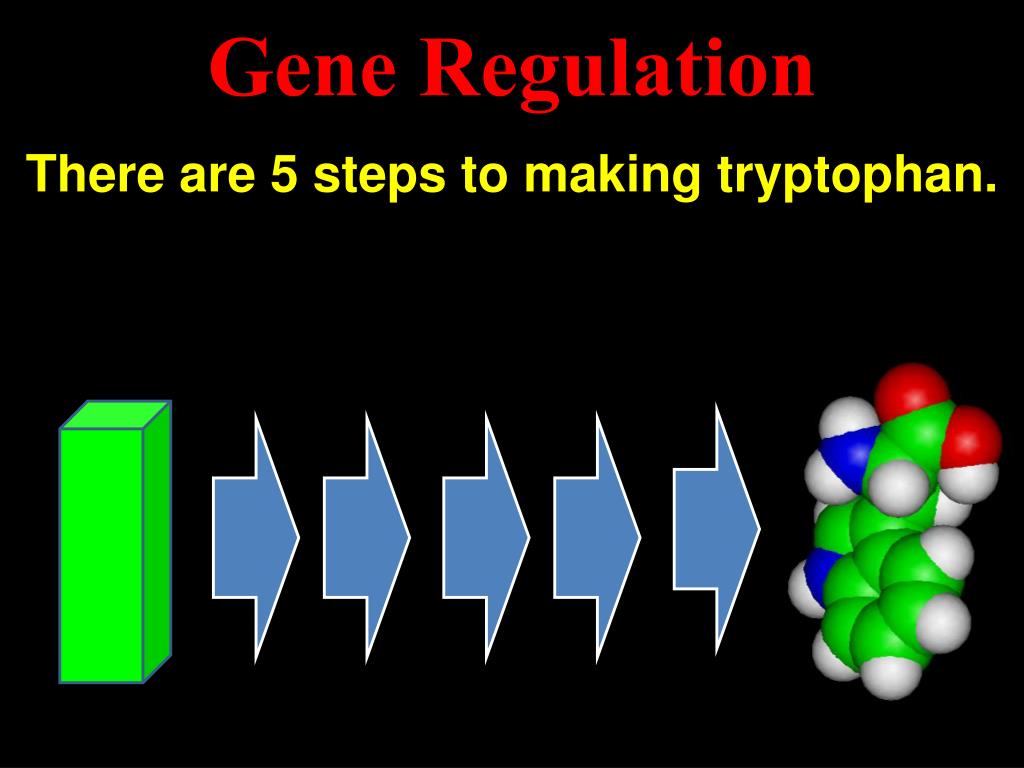 Gene Regulation

There are 5 steps to making tryptophan.